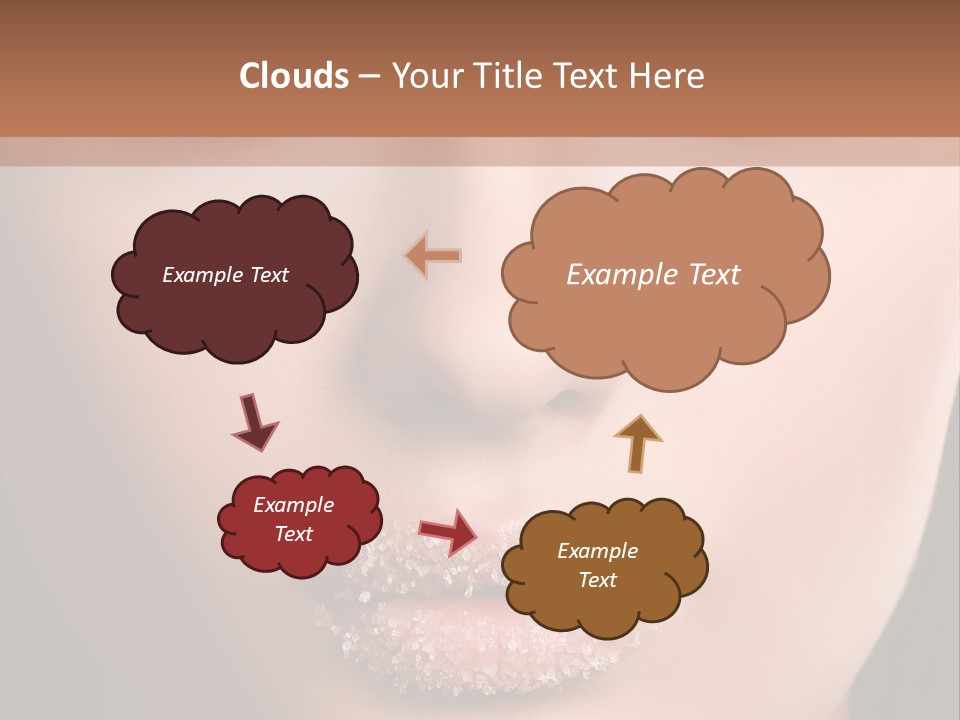 Clouds – Your Title Text Here

Example Text

Example Text

Example Text

Example Text